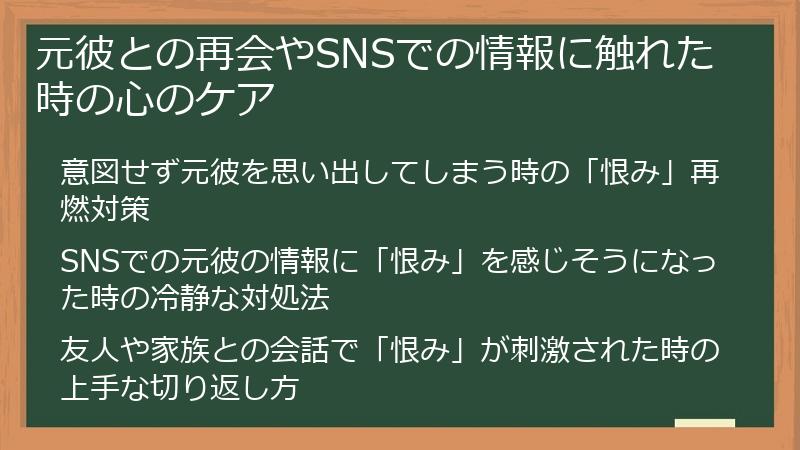 元彼との再会やSNSでの情報に触れた時の心のケア

意図せず元彼を思い出してしまう時の「恨み」再燃対策

SNSでの元彼の情報に「恨み」を感じそうになった時の冷静な対処法

友人や家族との会話で「恨み」が刺激された時の上手な切り返し方